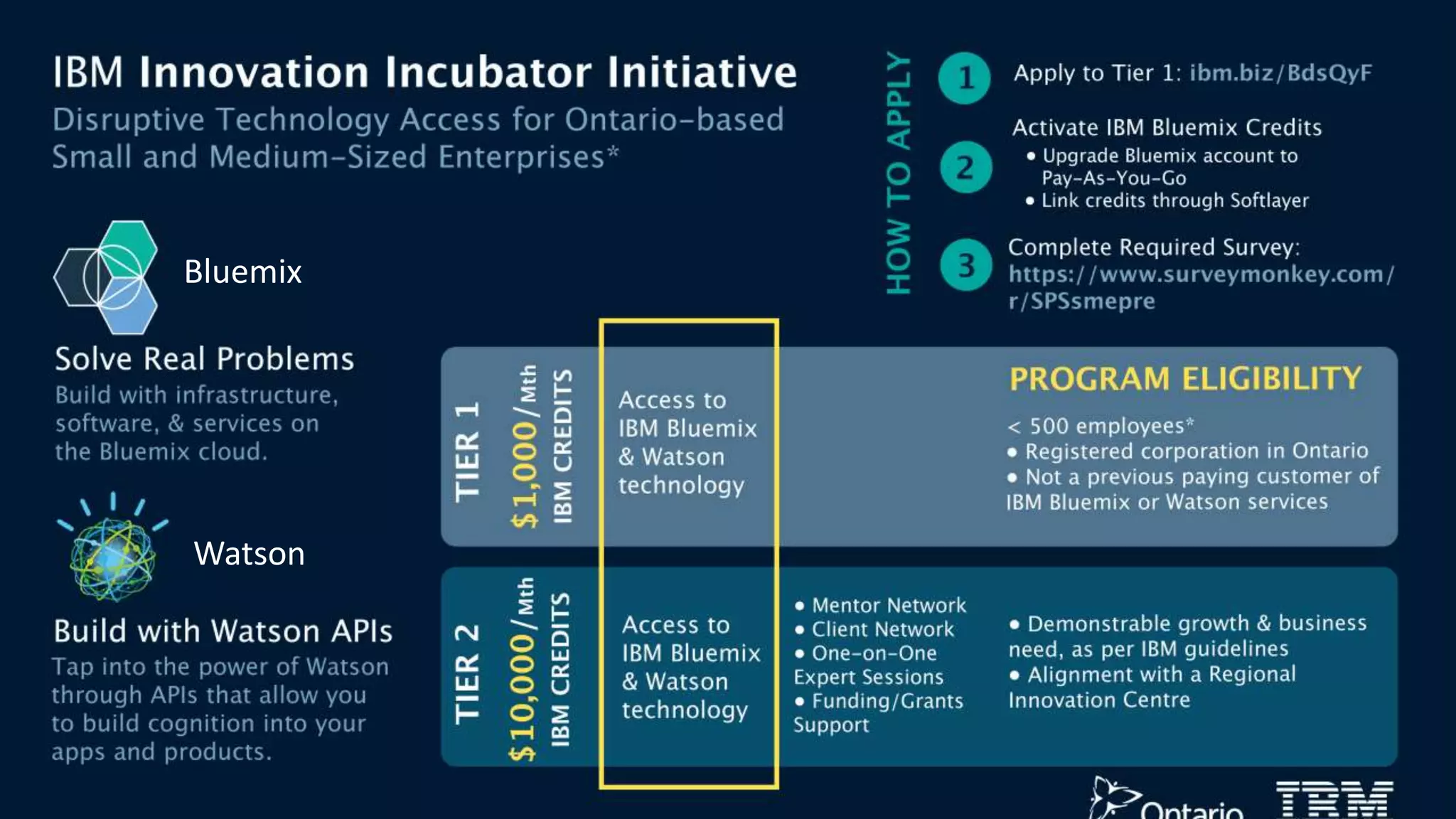 IBM Innovation Incubator Initiative
Disruptive Technology Access for Ontario-based Small and Medium-Sized Enterprises*

Bluemix

Solve Real Problems
Build with infrastructure, software, & services on the Bluemix cloud.

Watson

Build with Watson APIs
Tap into the power of Watson through APIs that allow you to build cognition into your apps and products.

HOW TO APPLY

1 Apply to Tier 1: ibm.biz/BdsQyF

2 Activate IBM Bluemix Credits
• Upgrade Bluemix account to Pay-As-You-Go
• Link credits through Softlayer

3 Complete Required Survey: https://www.surveymonkey.com/r/SPSsmepre

TIER 1 $1,000/Mth IBM CREDITS

Access to IBM Bluemix & Watson technology

PROGRAM ELIGIBILITY
< 500 employees*
• Registered corporation in Ontario
• Not a previous paying customer of IBM Bluemix or Watson services

TIER 2 $10,000/Mth IBM CREDITS

Access to IBM Bluemix & Watson technology

• Mentor Network
• Client Network
• One-on-One Expert Sessions
• Funding/Grants Support

• Demonstrable growth & business need, as per IBM guidelines
• Alignment with a Regional Innovation Centre

Ontario IBM